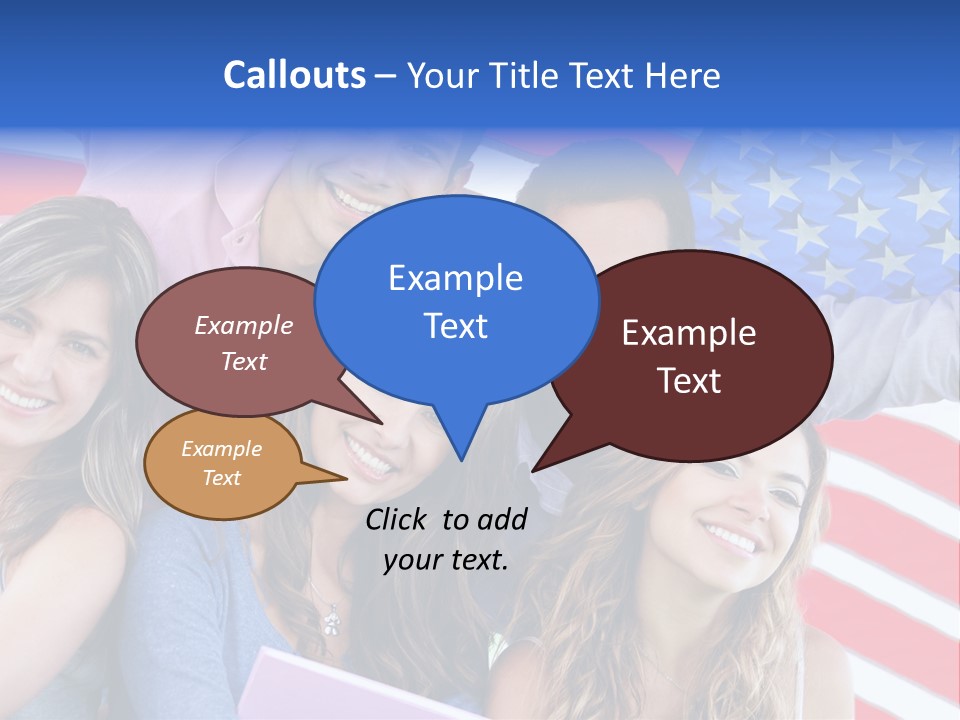 Callouts – Your Title Text Here

Example Text

Example Text

Example Text

Example Text

Click to add your text.